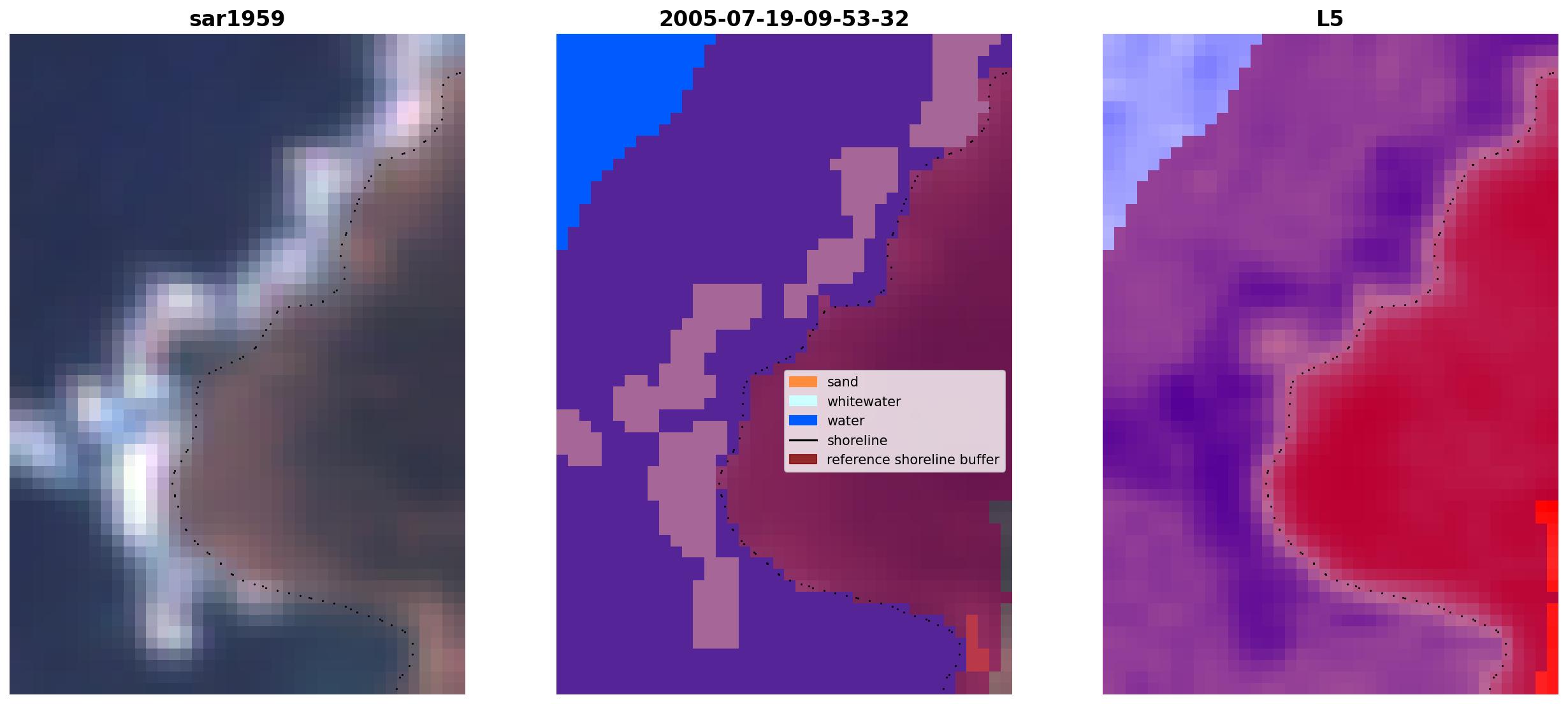 sar1959

2005-07-19-09-53-32

sand
whitewater
water
shoreline
reference shoreline buffer

L5